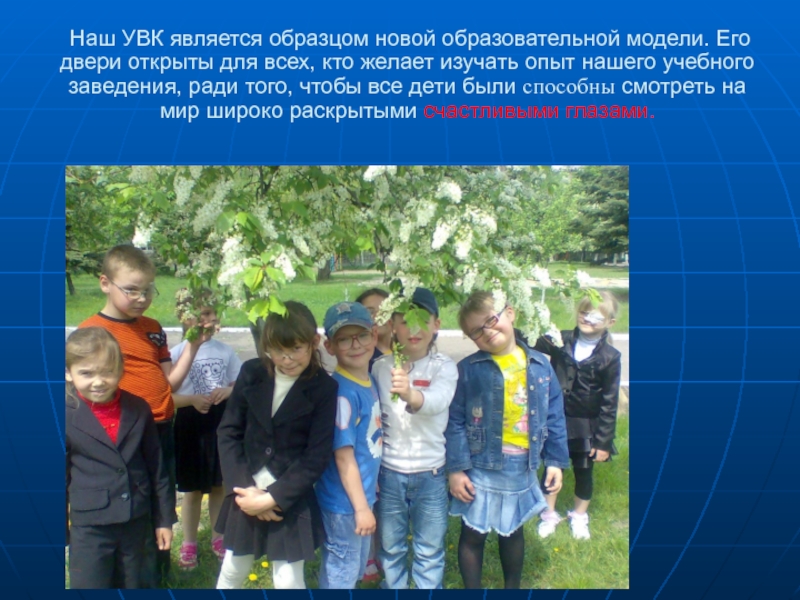 Наш УВК является образцом новой образовательной модели. Его двери открыты для всех, кто желает изучать опыт нашего учебного заведения, ради того, чтобы все дети были способны смотреть на мир широко раскрытыми счастливыми глазами.